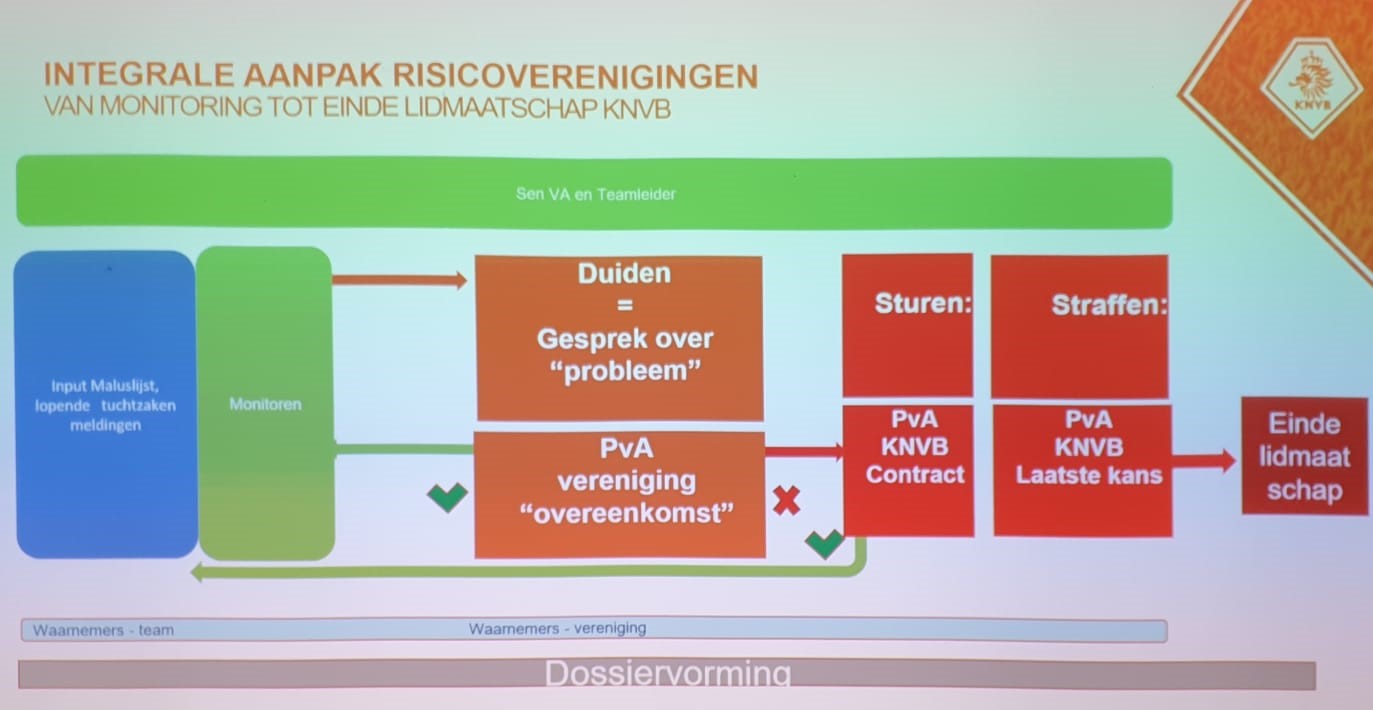 INTEGRALE AANPAK RISICOVERENIGINGEN
VAN MONITORING TOT EINDE LIDMAATSCHAP KNVB

KNVB

Sen VA en Teamleider

Input Maluslijst, lopende tuchtzaken meldingen

Monitoren

Duiden
=
Gesprek over "probleem"

PvA vereniging "overeenkomst"

Sturen:

PvA KNVB Contract

Straffen:

PvA KNVB Laatste kans

Einde lidmaat schap

Waarnemers - team

Waarnemers - vereniging

Dossiervorming